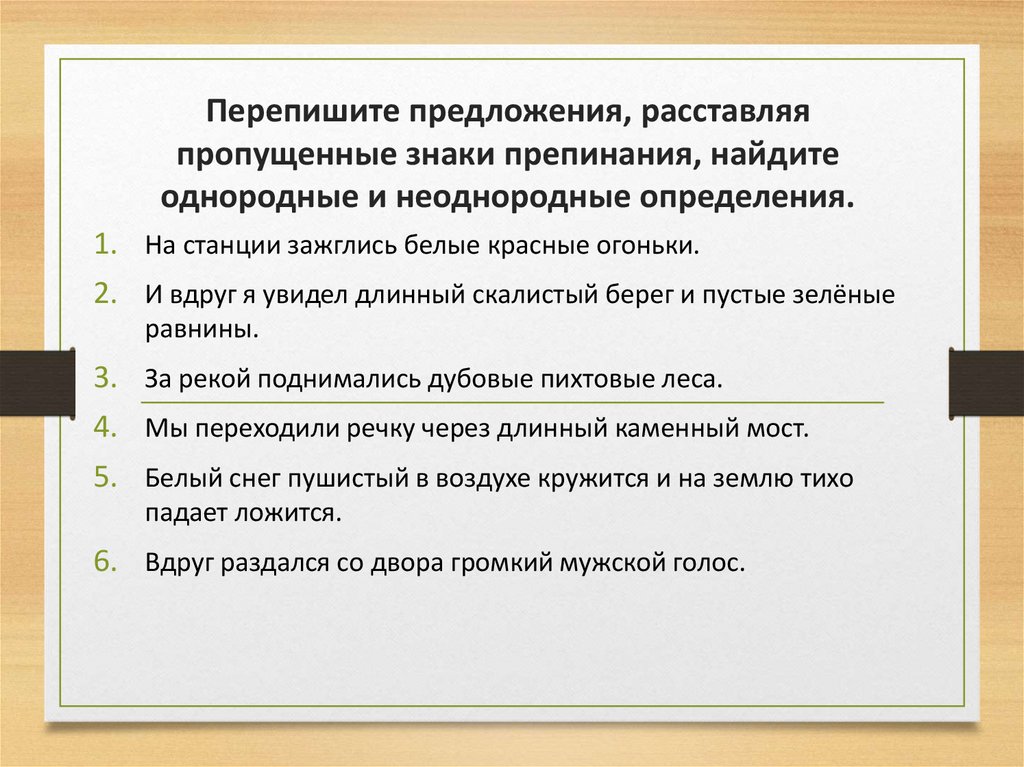 Перепишите предложения, расставляя пропущенные знаки препинания, найдите однородные и неоднородные определения.

1. На станции зажглись белые красные огоньки.
2. И вдруг я увидел длинный скалистый берег и пустые зелёные равнины.
3. За рекой поднимались дубовые пихтовые леса.
4. Мы переходили речку через длинный каменный мост.
5. Белый снег пушистый в воздухе кружится и на землю тихо падает ложится.
6. Вдруг раздался со двора громкий мужской голос.